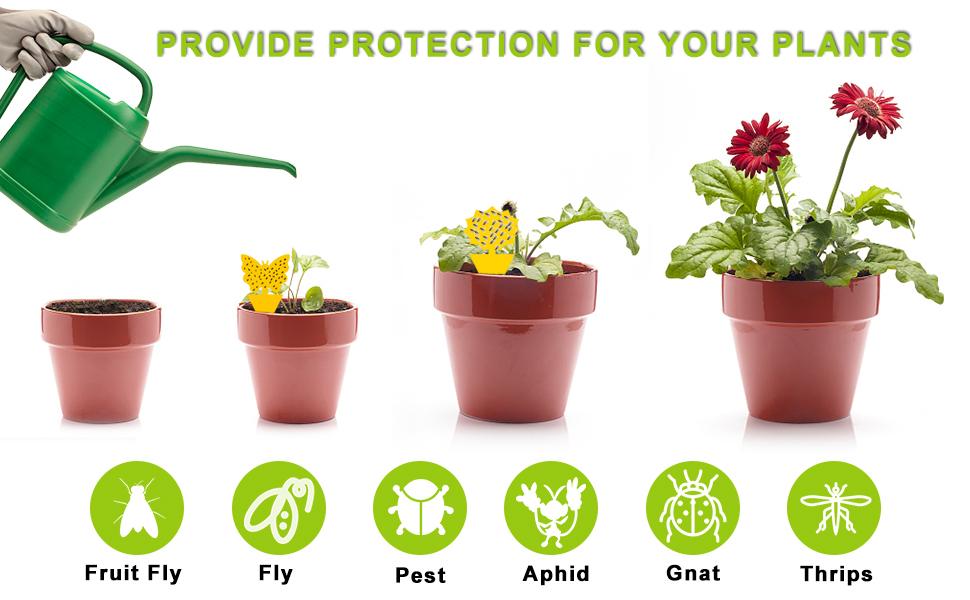 PROVIDE PROTECTION FOR YOUR PLANTS

Fruit Fly

Fly

Pest

Aphid

Gnat

Thrips